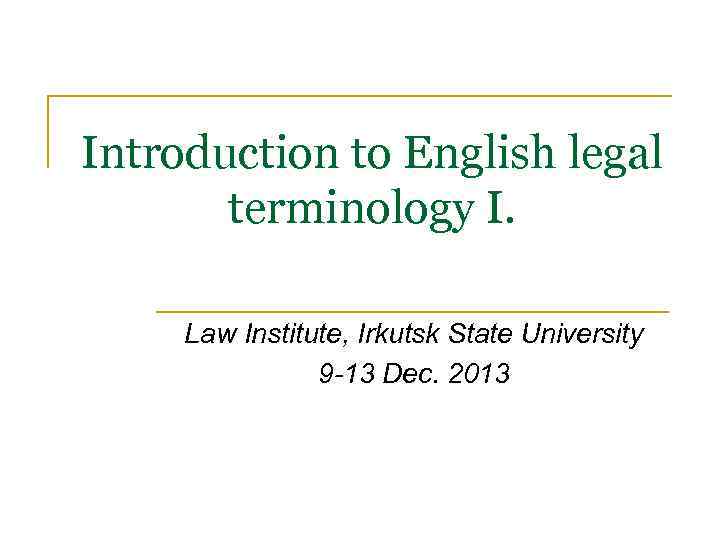 Introduction to English legal terminology I.

Law Institute, Irkutsk State University
9-13 Dec. 2013